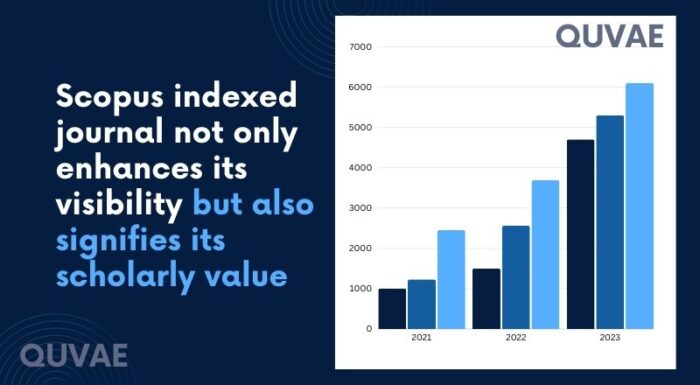 Scopus indexed journal not only enhances its visibility but also signifies its scholarly value

QUVAE

QUVAE

7000
6000
5000
4000
3000
2000
1000
0

2021
2022
2023